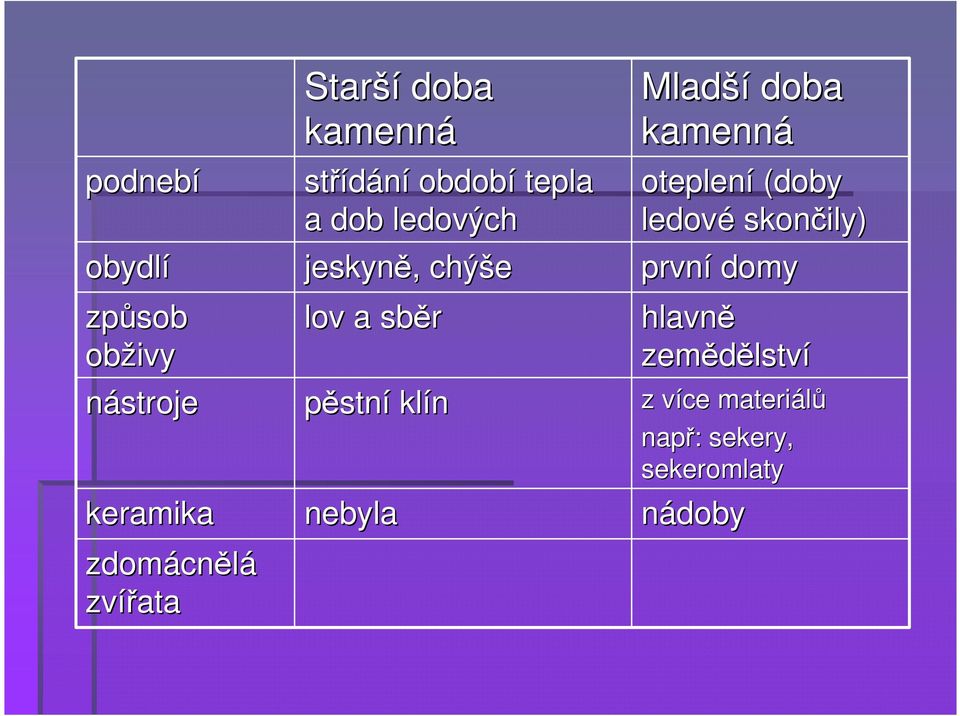 | | Starší doba kamenná | Mladší doba kamenná |
|---|---|---|
| podnebí | střídání období tepla a dob ledových | oteplení (doby ledové skončily) |
| obydlí | jeskyně, chýše | první domy |
| způsob obživy | lov a sběr | hlavně zemědělství |
| nástroje | pěstní klín | z více materiálů např: sekery, sekeromlaty |
| keramika | nebyla | nádoby |
| zdomácnělá zvířata | | |